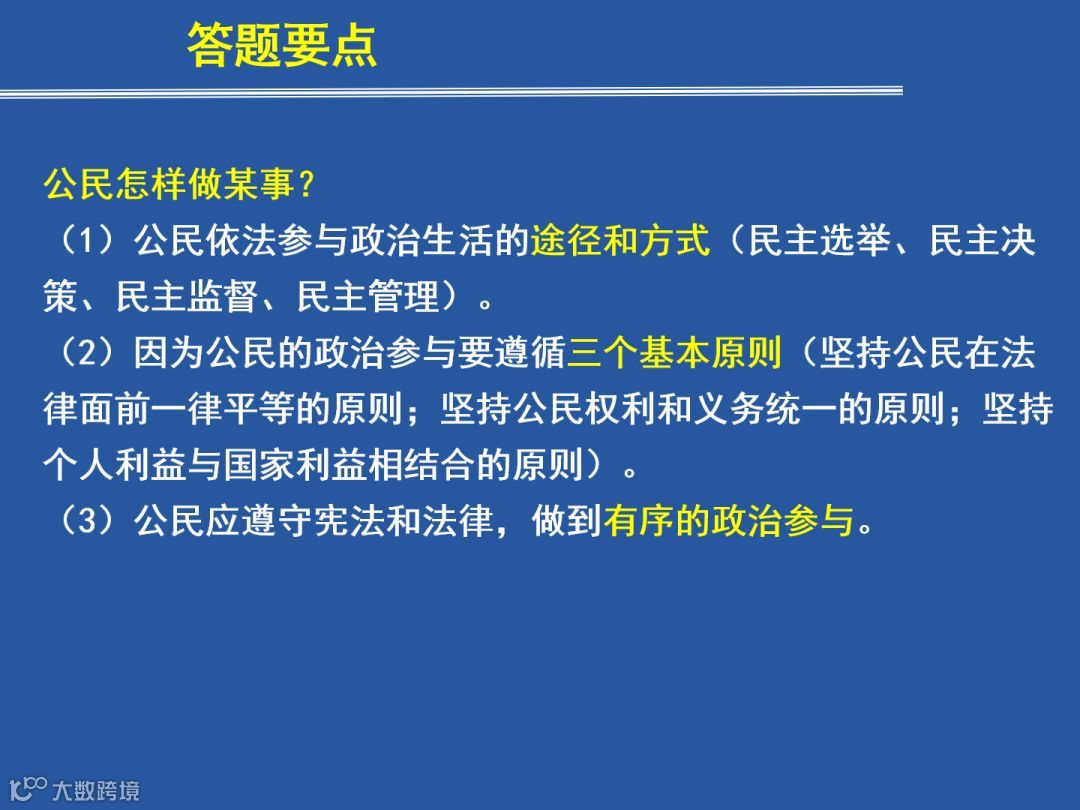 答题要点

公民怎样做某事？
（1）公民依法参与政治生活的途径和方式（民主选举、民主决策、民主监督、民主管理）。
（2）因为公民的政治参与要遵循三个基本原则（坚持公民在法律面前一律平等的原则；坚持公民权利和义务统一的原则；坚持个人利益与国家利益相结合的原则）。
（3）公民应遵守宪法和法律，做到有序的政治参与。

大数跨境